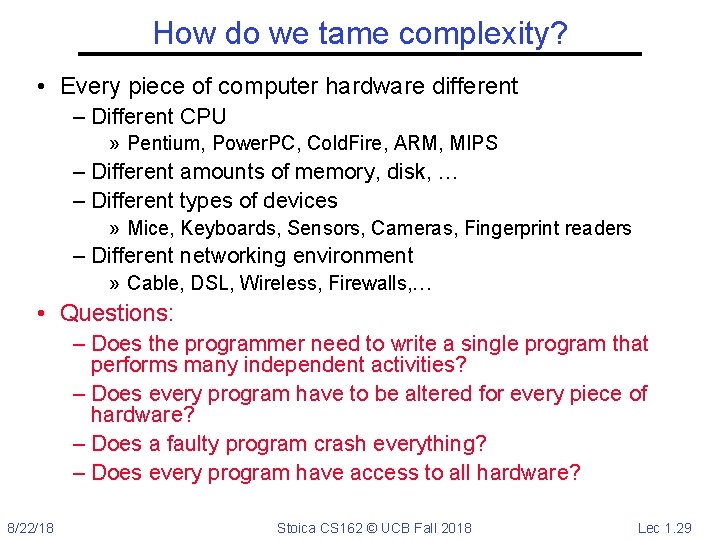 How do we tame complexity?

• Every piece of computer hardware different
– Different CPU
» Pentium, PowerPC, ColdFire, ARM, MIPS
– Different amounts of memory, disk, …
– Different types of devices
» Mice, Keyboards, Sensors, Cameras, Fingerprint readers
– Different networking environment
» Cable, DSL, Wireless, Firewalls,…

• Questions:
– Does the programmer need to write a single program that performs many independent activities?
– Does every program have to be altered for every piece of hardware?
– Does a faulty program crash everything?
– Does every program have access to all hardware?

8/22/18 Stoica CS162 © UCB Fall 2018 Lec 1.29